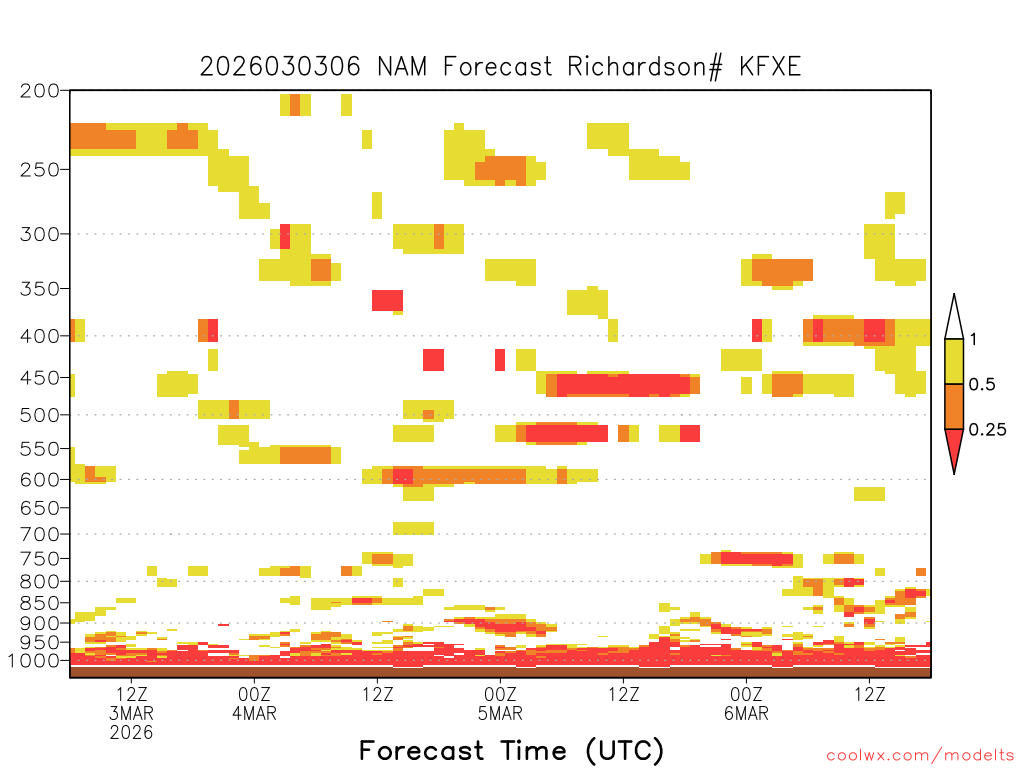 2026030306 NAM Forecast Richardson# KFXE

200
250
300
350
400
450
500
550
600
650
700
750
800
850
900
950
1000

1
0.5
0.25

12Z
3MAR
2026
00Z
4MAR
12Z
00Z
5MAR
12Z
00Z
6MAR
12Z

Forecast Time (UTC)

coolwx.com/modelts